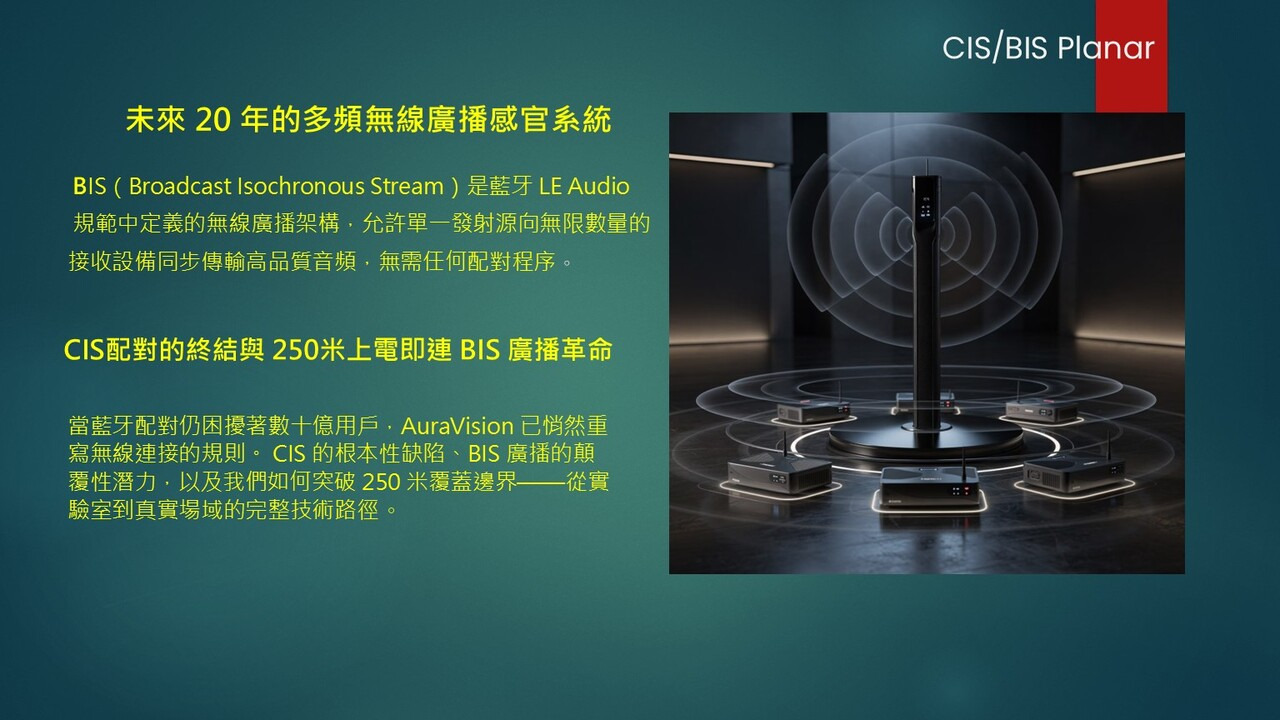 CIS/BIS Planar

未來 20 年的多頻無線廣播感官系統

BIS（Broadcast Isochronous Stream）是藍牙 LE Audio 規範中定義的無線廣播架構，允許單一發射源向無限數量的接收設備同步傳輸高品質音頻，無需任何配對程序。

CIS配對的終結與 250米上電即連 BIS 廣播革命

當藍牙配對仍困擾著數十億用戶，AuraVision 已悄然重寫無線連接的規則。 CIS 的根本性缺陷、BIS 廣播的顛覆性潛力，以及我們如何突破 250 米覆蓋邊界——從實驗室到真實場域的完整技術路徑。